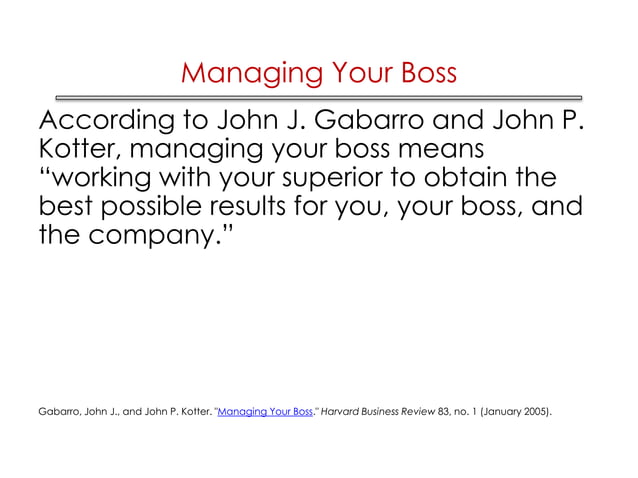 Managing Your Boss

According to John J. Gabarro and John P. Kotter, managing your boss means “working with your superior to obtain the best possible results for you, your boss, and the company.”

Gabarro, John J., and John P. Kotter. "Managing Your Boss." Harvard Business Review 83, no. 1 (January 2005).